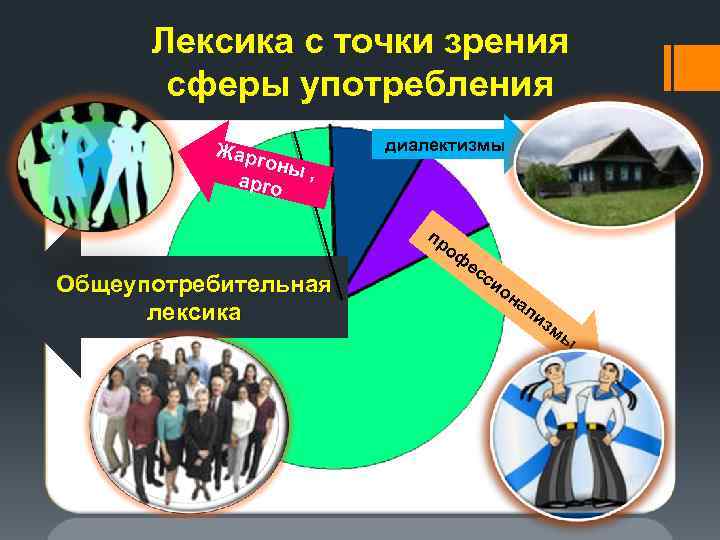 Лексика с точки зрения сферы употребления

Жаргоны , арго

диалектизмы

профессионализмы

Общеупотребительная лексика